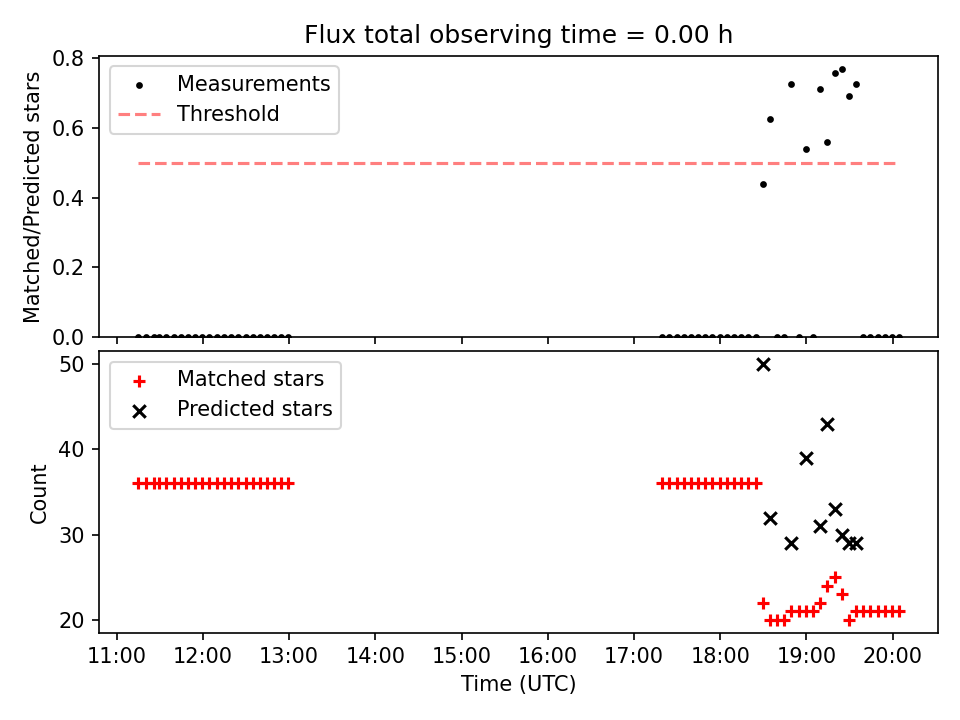 Flux total observing time = 0.00 h

Measurements
Threshold

Matched/Predicted stars

0.8
0.6
0.4
0.2
0.0

Matched stars
Predicted stars

Count

50
40
30
20

11:00 12:00 13:00 14:00 15:00 16:00 17:00 18:00 19:00 20:00

Time (UTC)